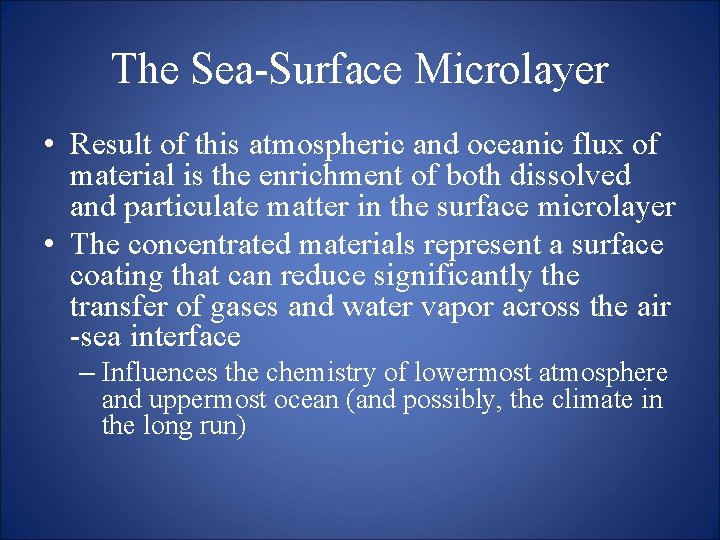 The Sea-Surface Microlayer

• Result of this atmospheric and oceanic flux of material is the enrichment of both dissolved and particulate matter in the surface microlayer
• The concentrated materials represent a surface coating that can reduce significantly the transfer of gases and water vapor across the air -sea interface
– Influences the chemistry of lowermost atmosphere and uppermost ocean (and possibly, the climate in the long run)